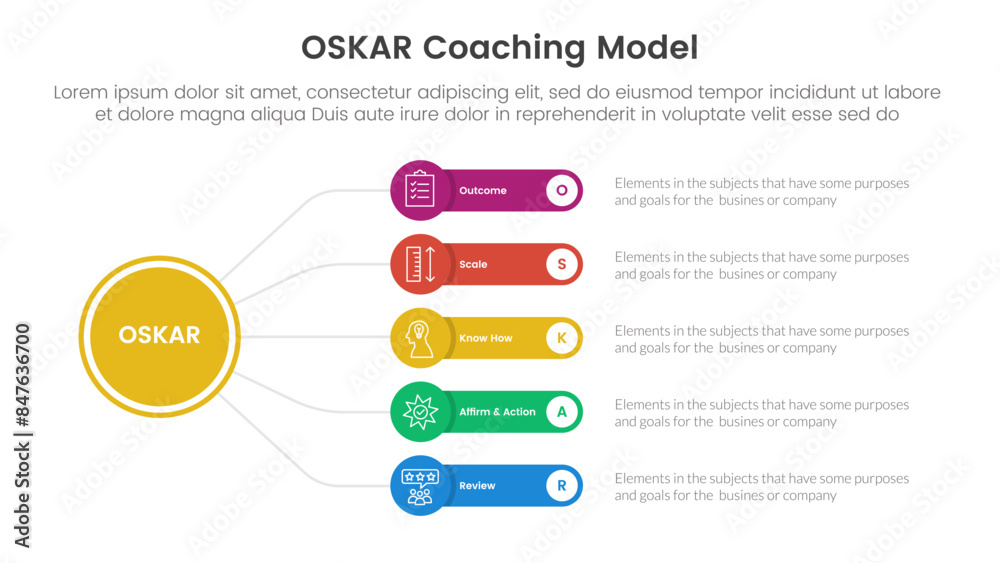 OSKAR Coaching Model

Lorem ipsum dolor sit amet, consectetur adipiscing elit, sed do eiusmod tempor incididunt ut labore et dolore magna aliqua Duis aute irure dolor in reprehenderit in voluptate velit esse sed do

OSKAR

Outcome O
Elements in the subjects that have some purposes and goals for the busines or company

Scale S
Elements in the subjects that have some purposes and goals for the busines or company

Know How K
Elements in the subjects that have some purposes and goals for the busines or company

Affirm & Action A
Elements in the subjects that have some purposes and goals for the busines or company

Review R
Elements in the subjects that have some purposes and goals for the busines or company

Adobe Stock | #847636700